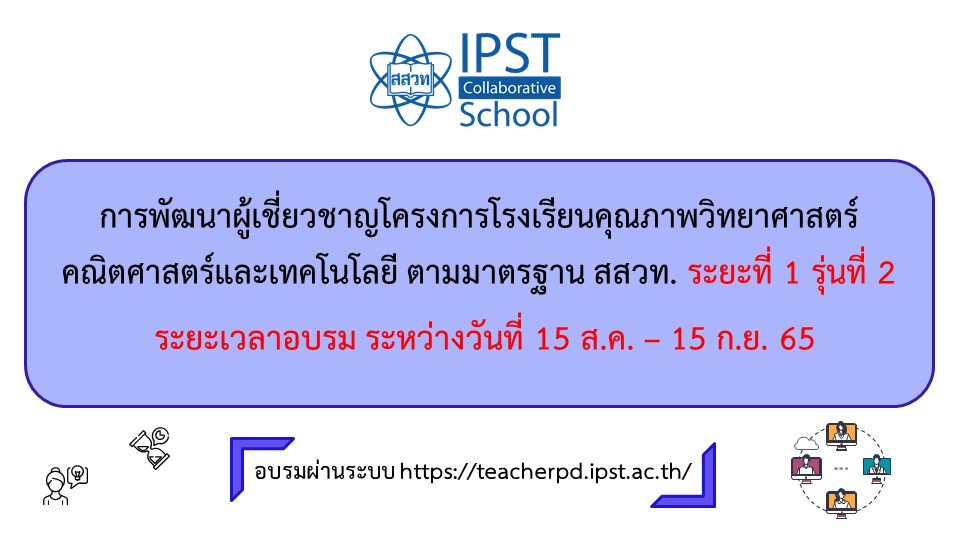 สสวท
IPST
Collaborative
School

การพัฒนาผู้เชี่ยวชาญโครงการโรงเรียนคุณภาพวิทยาศาสตร์ คณิตศาสตร์และเทคโนโลยี ตามมาตรฐาน สสวท. ระยะที่ 1 รุ่นที่ 2

ระยะเวลาอบรม ระหว่างวันที่ 15 ส.ค. – 15 ก.ย. 65

อบรมผ่านระบบ https://teacherpd.ipst.ac.th/